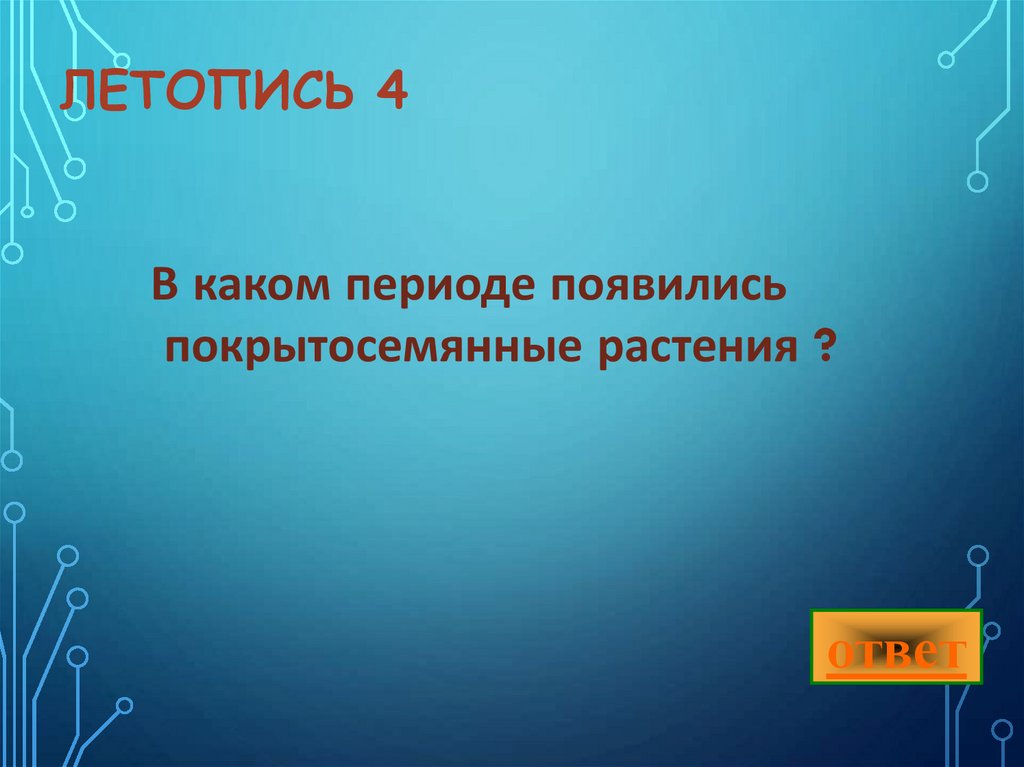 ЛЕТОПИСЬ 4

В каком периоде появились покрытосемянные растения ?

ответ